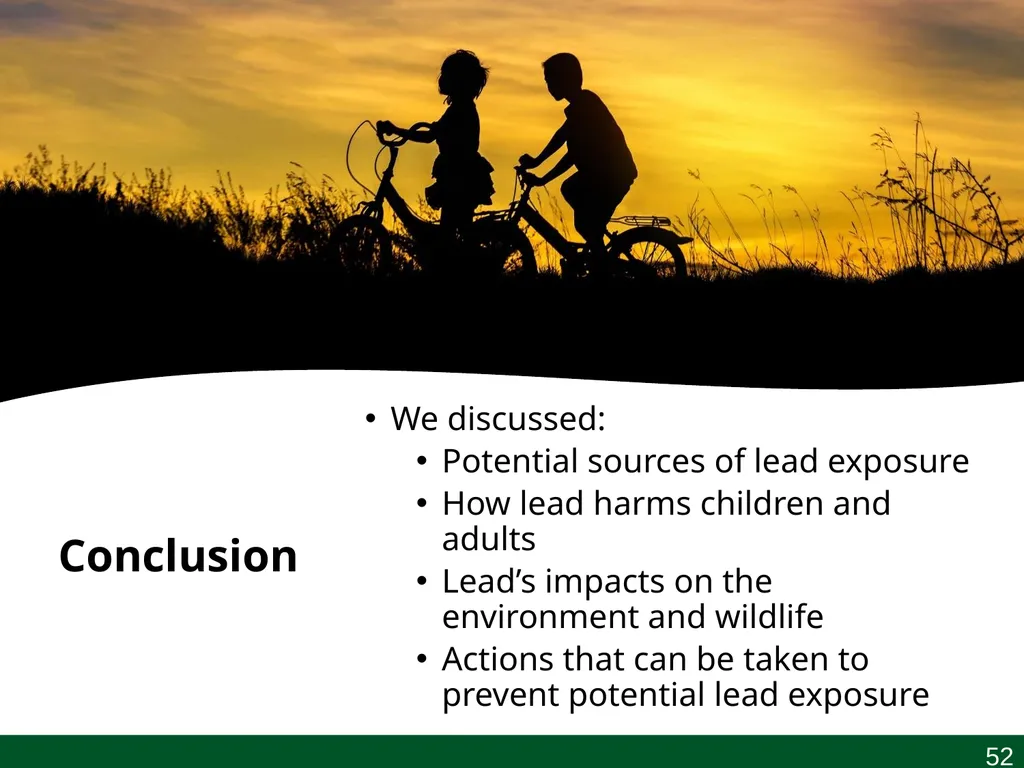 Conclusion

• We discussed:
  • Potential sources of lead exposure
  • How lead harms children and adults
  • Lead’s impacts on the environment and wildlife
  • Actions that can be taken to prevent potential lead exposure

52